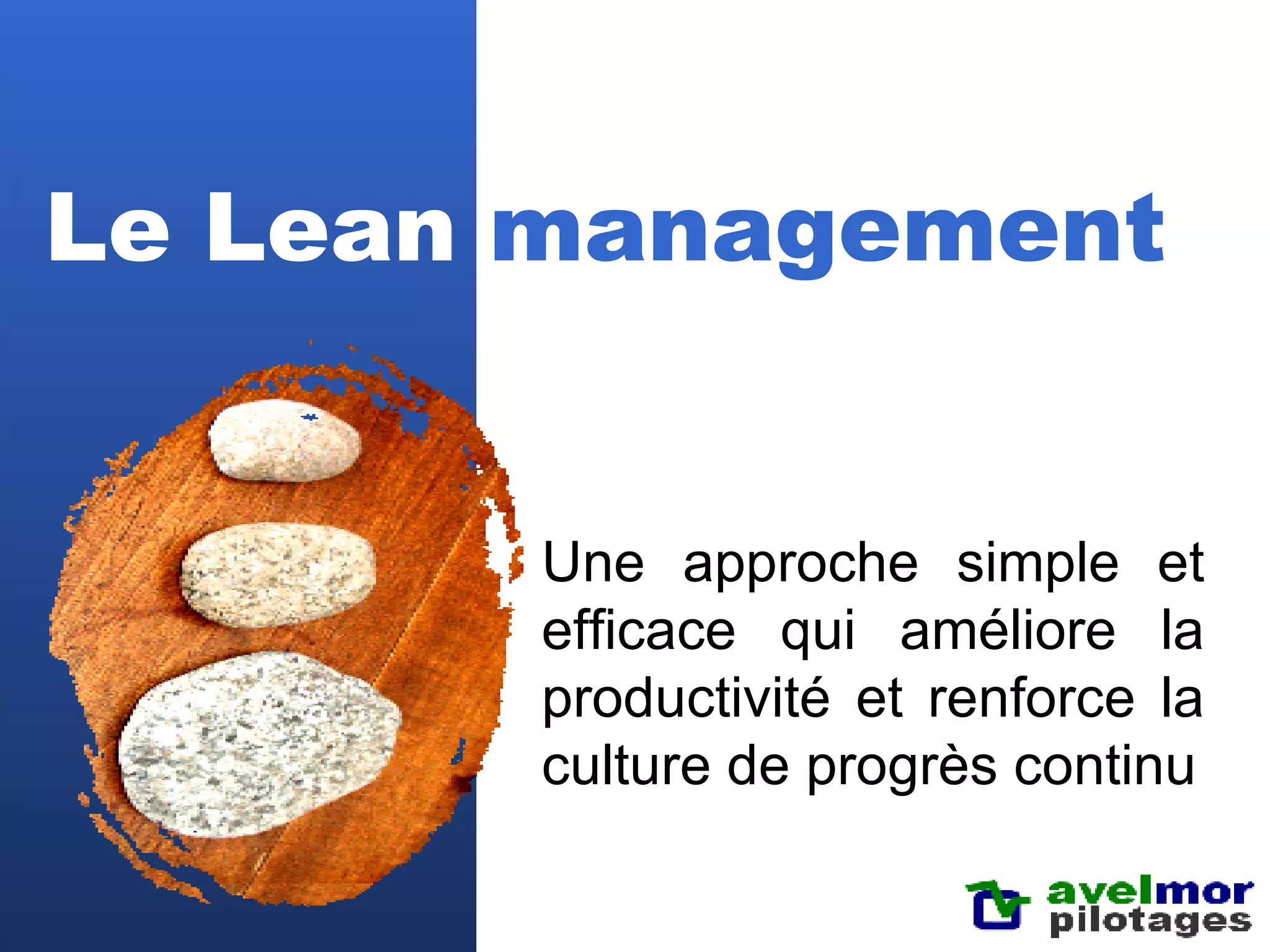 Le Lean management

Une approche simple et efficace qui améliore la productivité et renforce la culture de progrès continu

avelmor pilotages